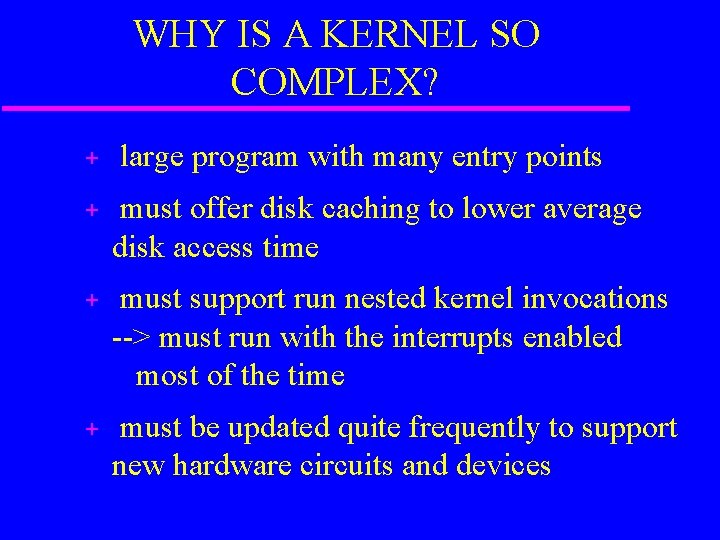 WHY IS A KERNEL SO COMPLEX?

+ large program with many entry points

+ must offer disk caching to lower average disk access time

+ must support run nested kernel invocations --> must run with the interrupts enabled most of the time

+ must be updated quite frequently to support new hardware circuits and devices